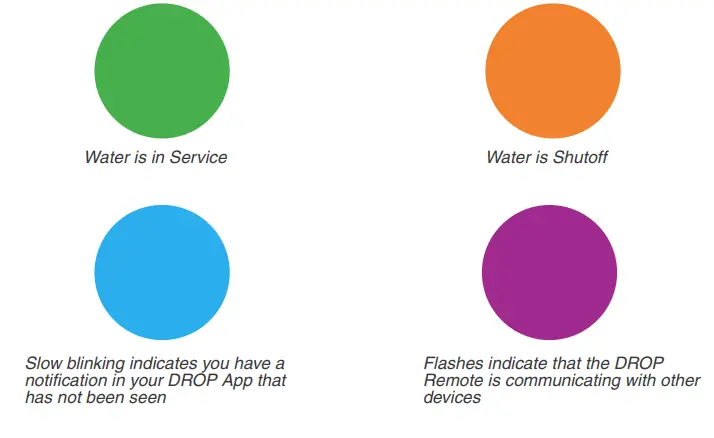 Water is in Service

Water is Shutoff

Slow blinking indicates you have a notification in your DROP App that has not been seen

Flashes indicate that the DROP Remote is communicating with other devices